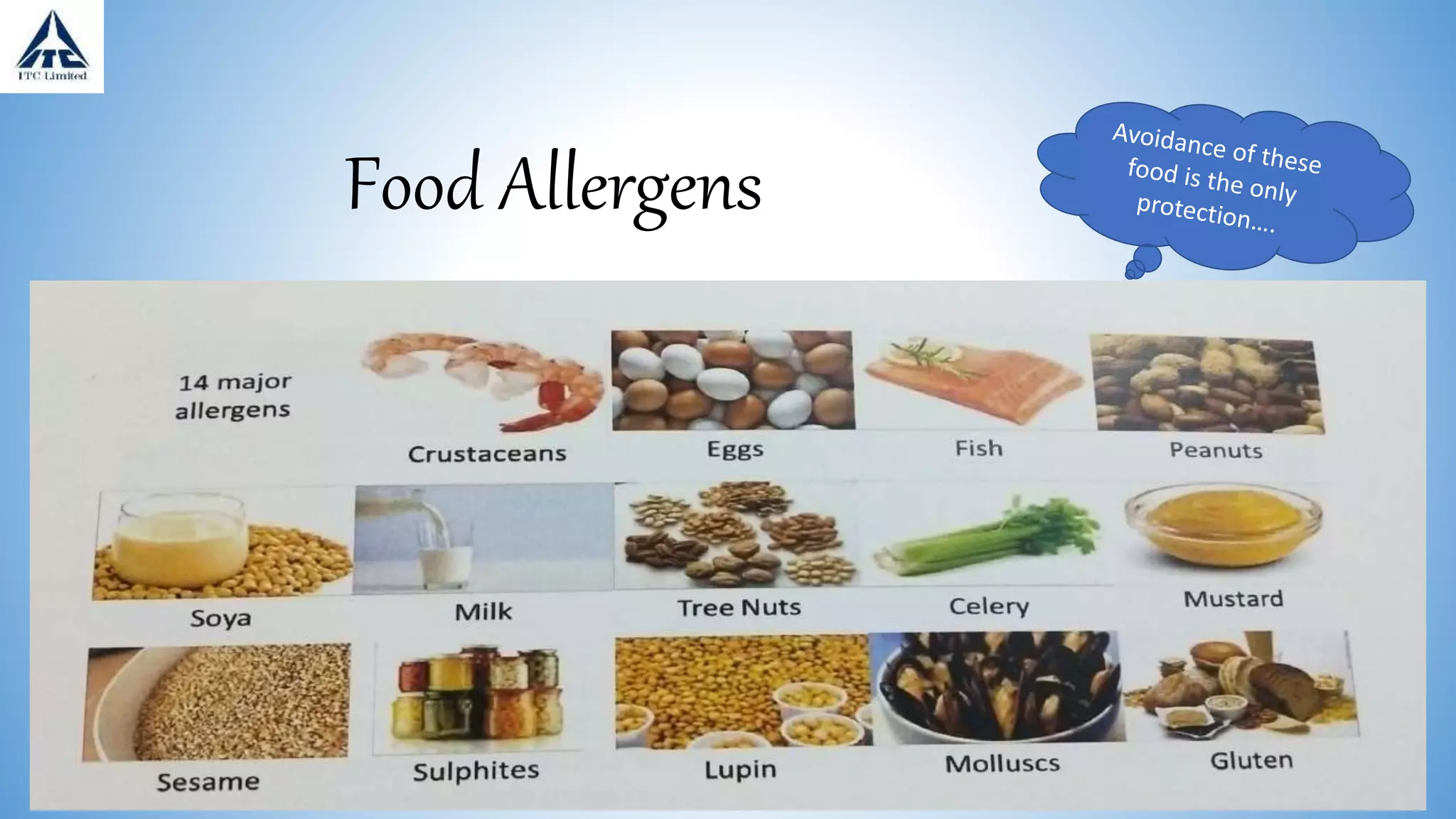 ITC
ITC Limited

Food Allergens

Avoidance of these food is the only protection....

14 major allergens

Crustaceans

Eggs

Fish

Peanuts

Soya

Milk

Tree Nuts

Celery

Mustard

Sesame

Sulphites

Lupin

Molluscs

Gluten